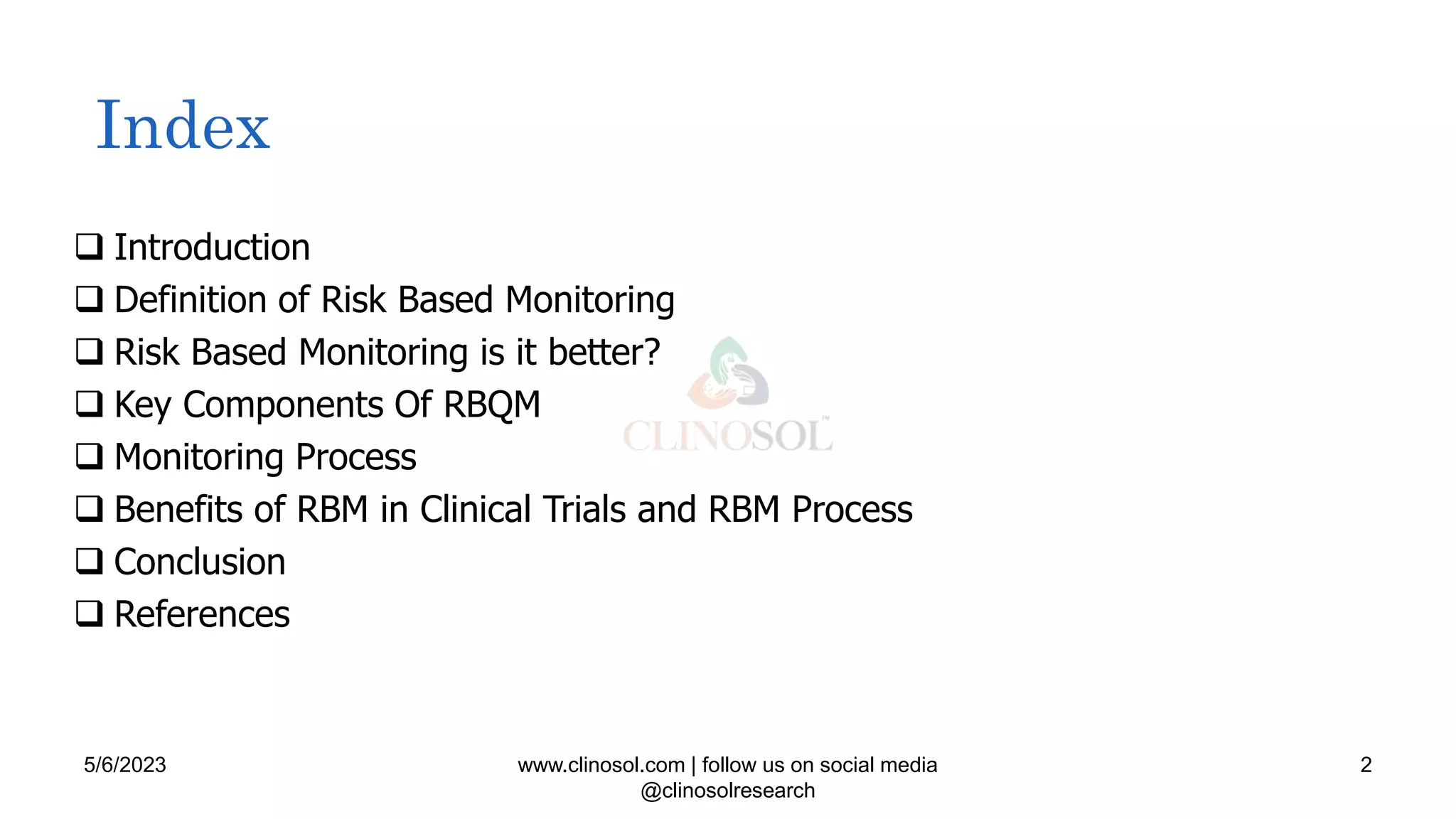 Index

❑ Introduction
❑ Definition of Risk Based Monitoring
❑ Risk Based Monitoring is it better?
❑ Key Components Of RBQM
❑ Monitoring Process
❑ Benefits of RBM in Clinical Trials and RBM Process
❑ Conclusion
❑ References

CLINOSOL

5/6/2023

www.clinosol.com | follow us on social media @clinosolresearch

2